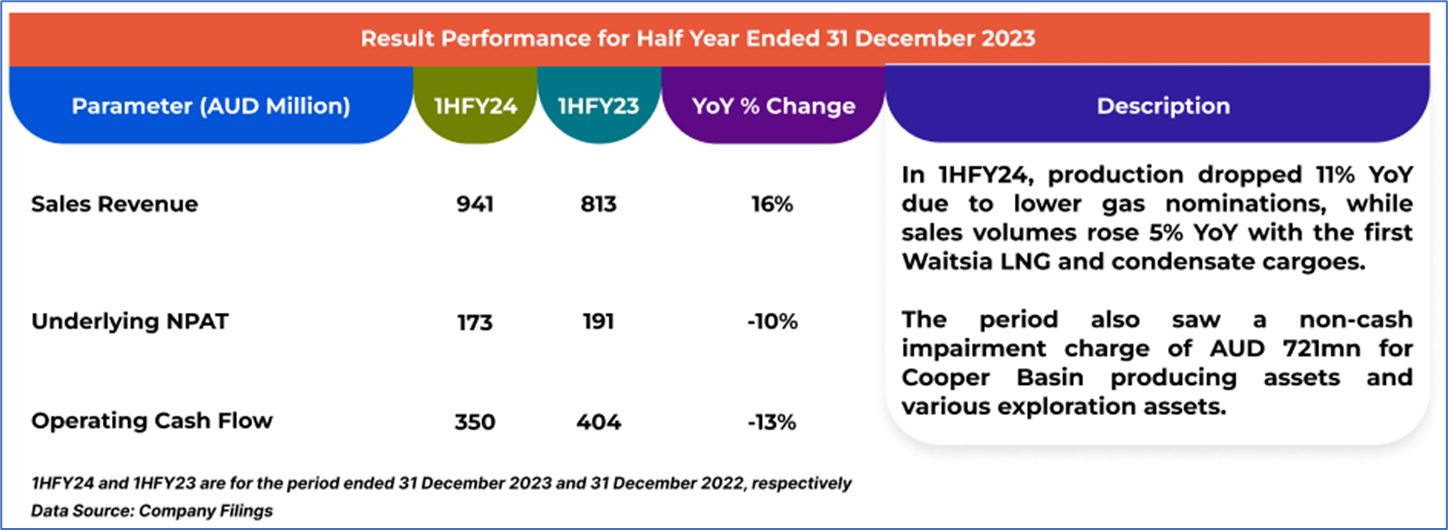 Result Performance for Half Year Ended 31 December 2023

| Parameter (AUD Million) | 1HFY24 | 1HFY23 | YoY % Change |
|---|---|---|---|
| Sales Revenue | 941 | 813 | 16% |
| Underlying NPAT | 173 | 191 | -10% |
| Operating Cash Flow | 350 | 404 | -13% |

Description

In 1HFY24, production dropped 11% YoY due to lower gas nominations, while sales volumes rose 5% YoY with the first Waitsia LNG and condensate cargoes.

The period also saw a non-cash impairment charge of AUD 721mn for Cooper Basin producing assets and various exploration assets.

1HFY24 and 1HFY23 are for the period ended 31 December 2023 and 31 December 2022, respectively
Data Source: Company Filings